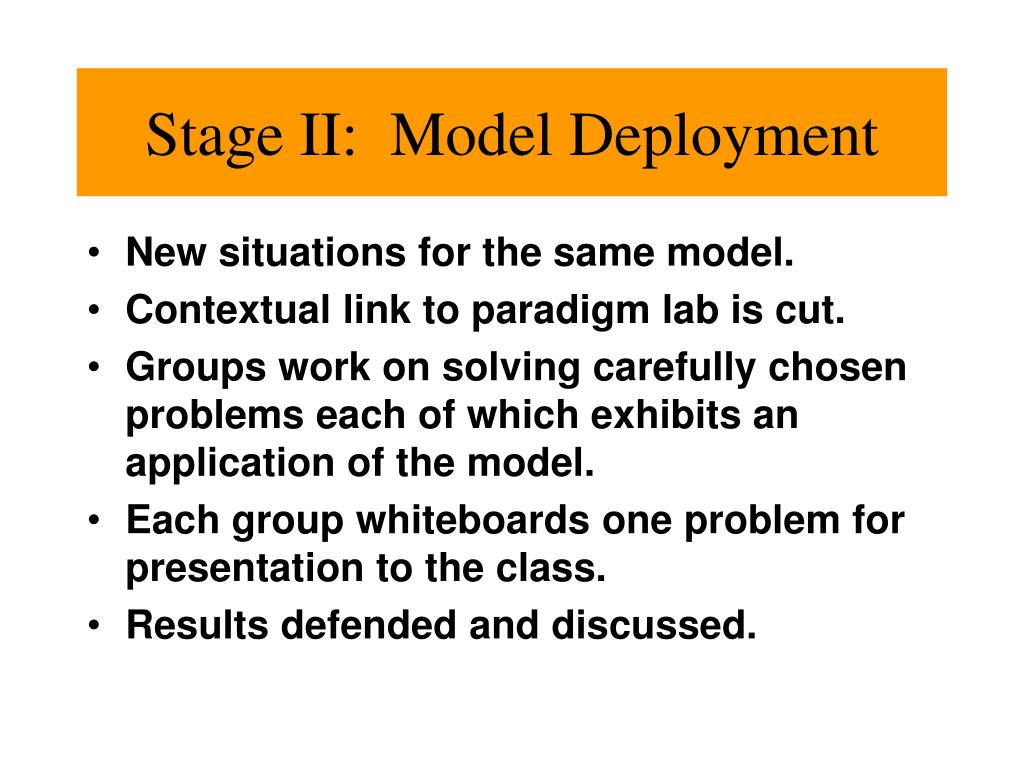 Stage II:  Model Deployment

• New situations for the same model.
• Contextual link to paradigm lab is cut.
• Groups work on solving carefully chosen problems each of which exhibits an application of the model.
• Each group whiteboards one problem for presentation to the class.
• Results defended and discussed.